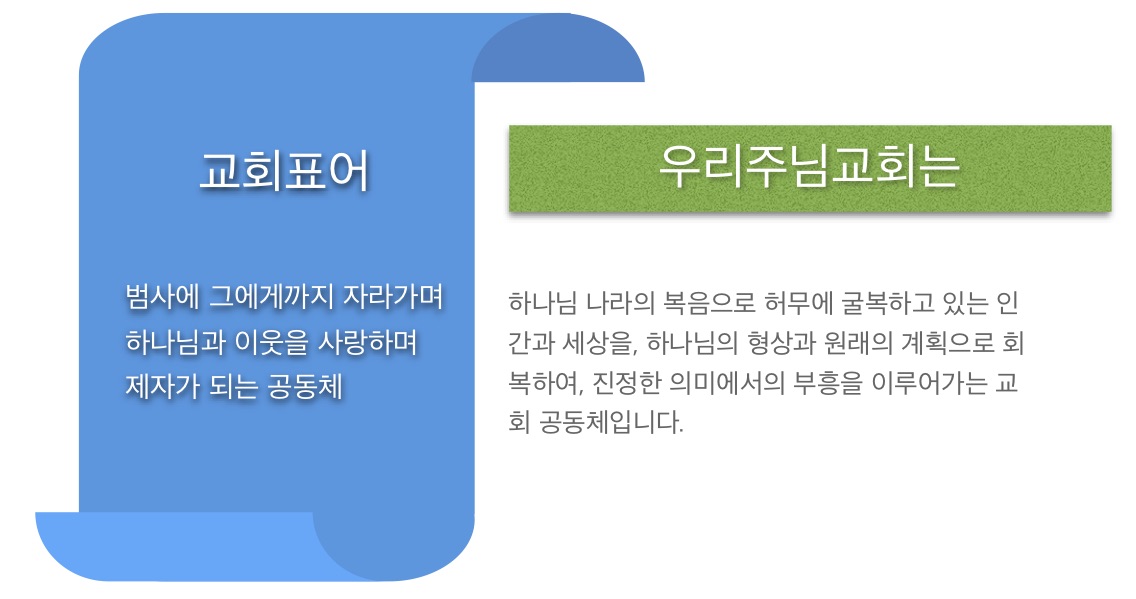 교회표어

범사에 그에게까지 자라가며 하나님과 이웃을 사랑하며 제자가 되는 공동체

우리주님교회는

하나님 나라의 복음으로 허무에 굴복하고 있는 인간과 세상을, 하나님의 형상과 원래의 계획으로 회복하여, 진정한 의미에서의 부흥을 이루어가는 교회 공동체입니다.